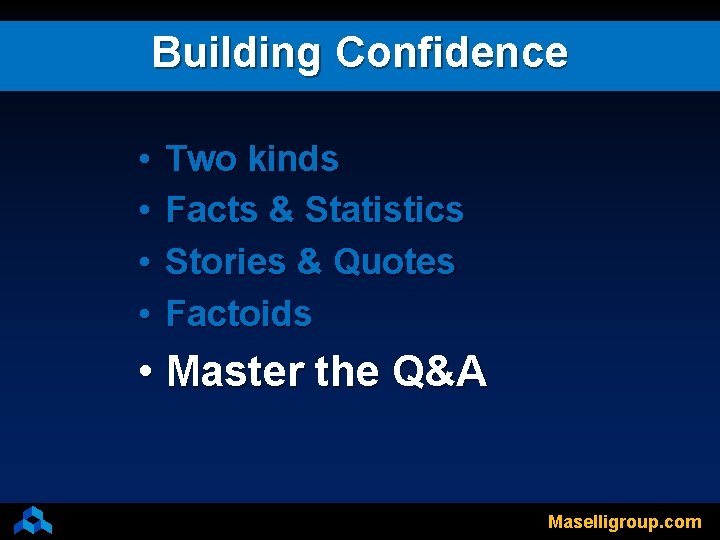 Building Confidence

• Two kinds
• Facts & Statistics
• Stories & Quotes
• Factoids
• Master the Q&A

Maselligroup.com